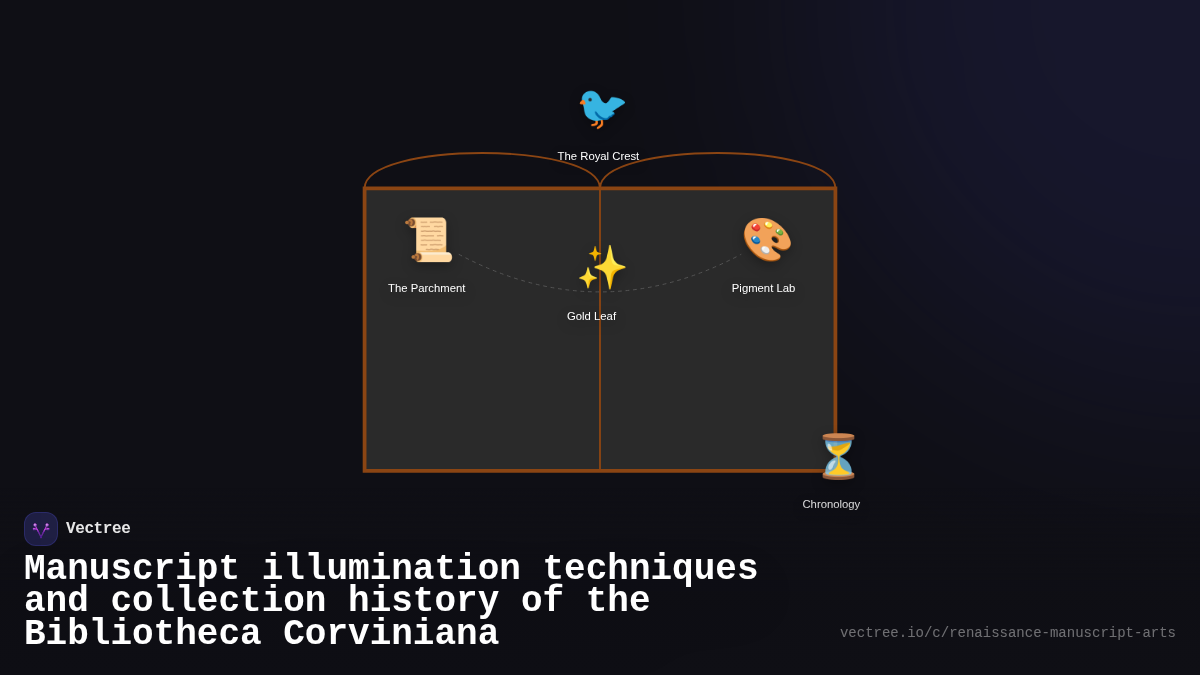 The Royal Crest

The Parchment

Gold Leaf

Pigment Lab

Chronology

Vectree

Manuscript illumination techniques and collection history of the Bibliotheca Corviniana

vectree.io/c/renaissance-manuscript-arts